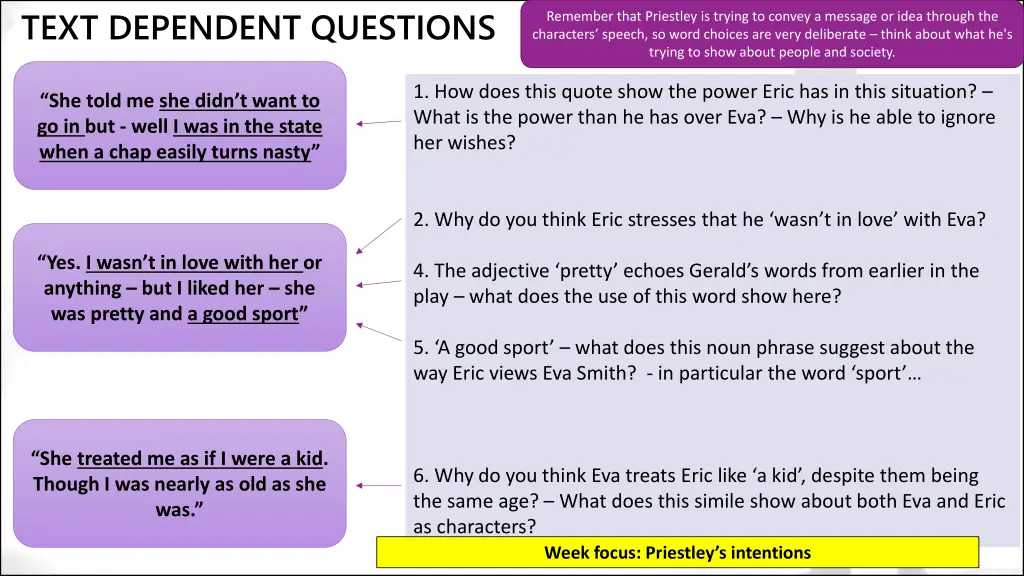 TEXT DEPENDENT QUESTIONS

Remember that Priestley is trying to convey a message or idea through the characters' speech, so word choices are very deliberate – think about what he's trying to show about people and society.

"She told me she didn't want to go in but - well I was in the state when a chap easily turns nasty"

"Yes. I wasn't in love with her or anything – but I liked her – she was pretty and a good sport"

"She treated me as if I were a kid. Though I was nearly as old as she was."

1. How does this quote show the power Eric has in this situation? – What is the power than he has over Eva? – Why is he able to ignore her wishes?

2. Why do you think Eric stresses that he 'wasn't in love' with Eva?

4. The adjective 'pretty' echoes Gerald's words from earlier in the play – what does the use of this word show here?

5. 'A good sport' – what does this noun phrase suggest about the way Eric views Eva Smith? - in particular the word 'sport'…

6. Why do you think Eva treats Eric like 'a kid', despite them being the same age? – What does this simile show about both Eva and Eric as characters?

Week focus: Priestley's intentions